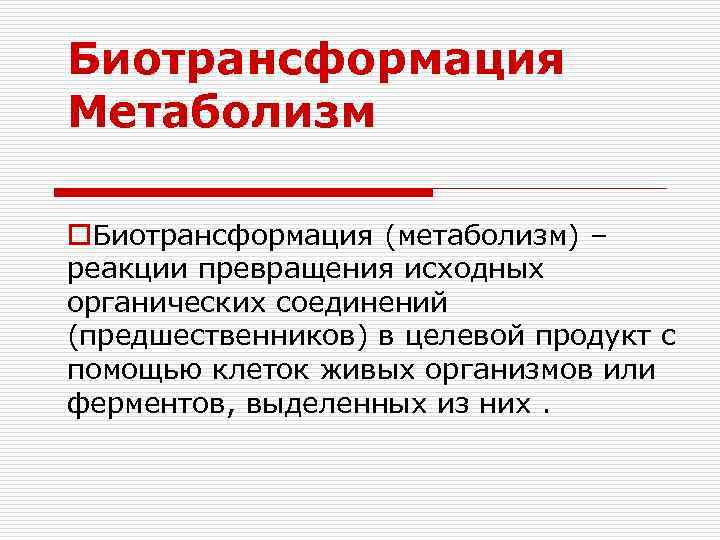 Биотрансформация
Метаболизм

Биотрансформация (метаболизм) – реакции превращения исходных органических соединений (предшественников) в целевой продукт с помощью клеток живых организмов или ферментов, выделенных из них .